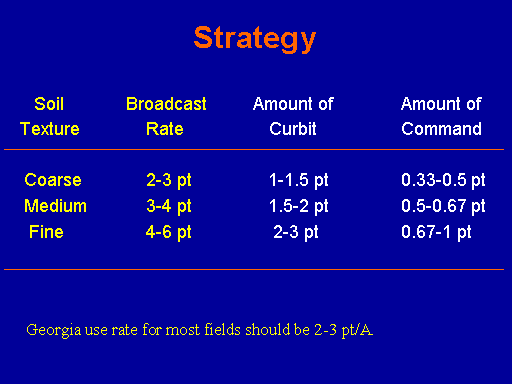 Strategy

| Soil Texture | Broadcast Rate | Amount of Curbit | Amount of Command |
|---|---|---|---|
| Coarse | 2-3 pt | 1-1.5 pt | 0.33-0.5 pt |
| Medium | 3-4 pt | 1.5-2 pt | 0.5-0.67 pt |
| Fine | 4-6 pt | 2-3 pt | 0.67-1 pt |

Georgia use rate for most fields should be 2-3 pt/A.